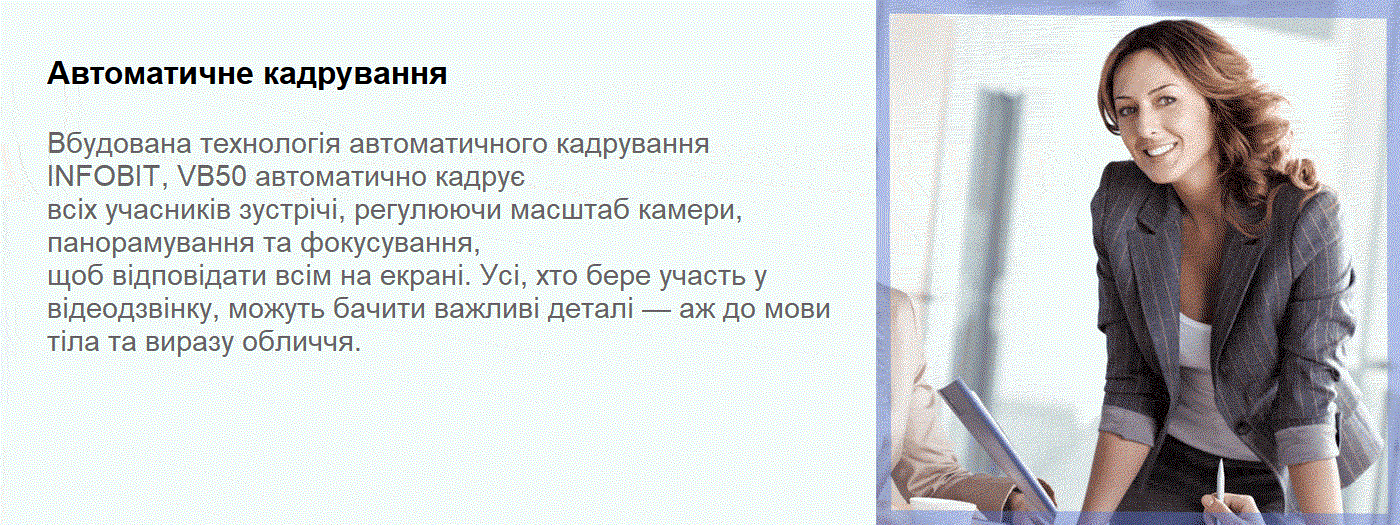 Автоматичне кадрування

Вбудована технологія автоматичного кадрування INFOBIT, VB50 автоматично кадрує всіх учасників зустрічі, регулюючи масштаб камери, панорамування та фокусування, щоб відповідати всім на екрані. Усі, хто бере участь у відеодзвінку, можуть бачити важливі деталі — аж до мови тіла та виразу обличчя.